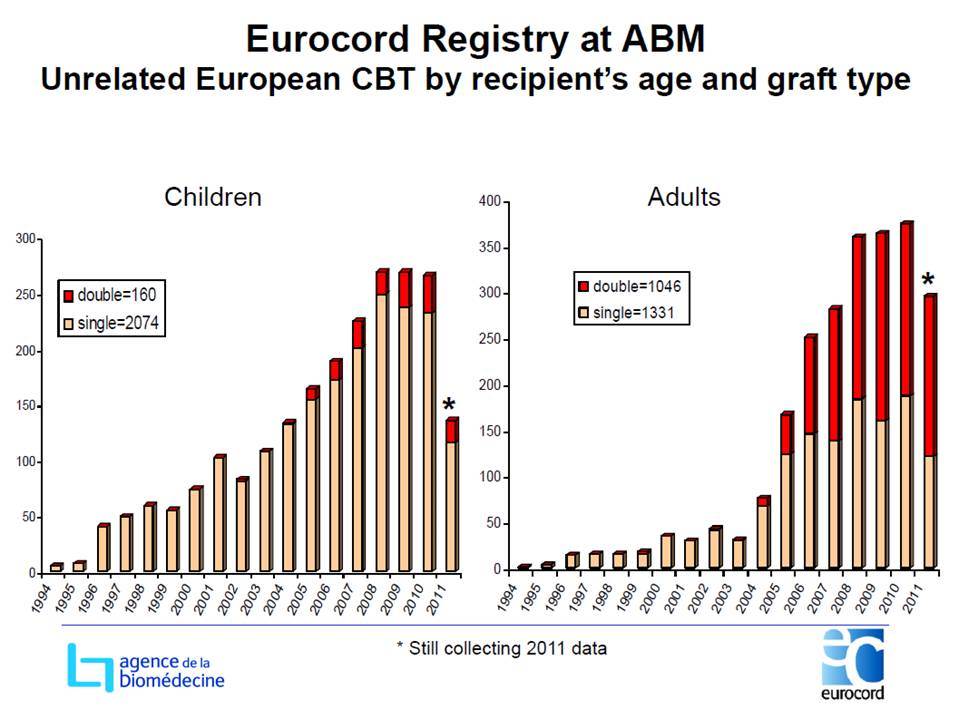 Eurocord Registry at ABM
Unrelated European CBT by recipient's age and graft type

Children

300
250
200
150
100
50
0

double=160
single=2074

*

1994 1995 1996 1997 1998 1999 2000 2001 2002 2003 2004 2005 2006 2007 2008 2009 2010 2011

Adults

400
350
300
250
200
150
100
50
0

double=1046
single=1331

*

1994 1995 1996 1997 1998 1999 2000 2001 2002 2003 2004 2005 2006 2007 2008 2009 2010 2011

* Still collecting 2011 data

agence de la biomédecine

ec
eurocord